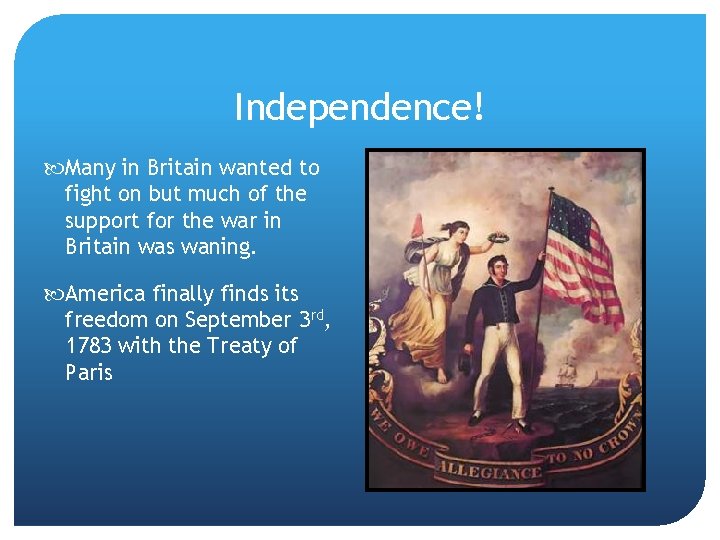 Independence!

Many in Britain wanted to fight on but much of the support for the war in Britain was waning.

America finally finds its freedom on September 3rd, 1783 with the Treaty of Paris

WE OWE ALLEGIANCE TO NO CROWN